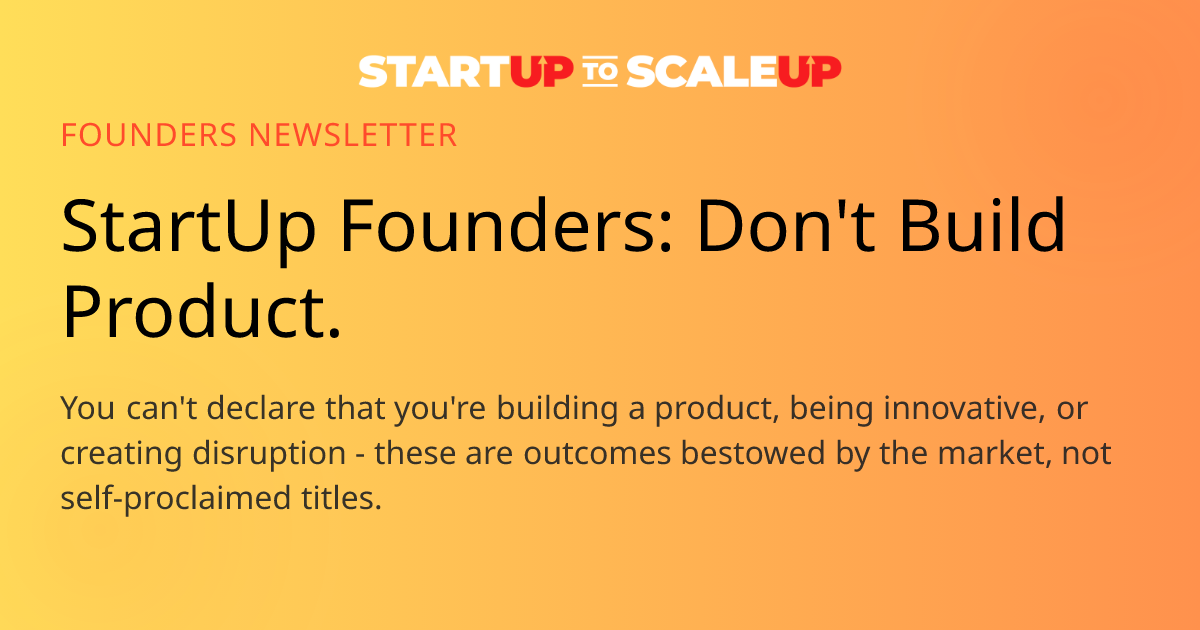 STARTUP TO SCALEUP

FOUNDERS NEWSLETTER

StartUp Founders: Don't Build Product.

You can't declare that you're building a product, being innovative, or creating disruption - these are outcomes bestowed by the market, not self-proclaimed titles.